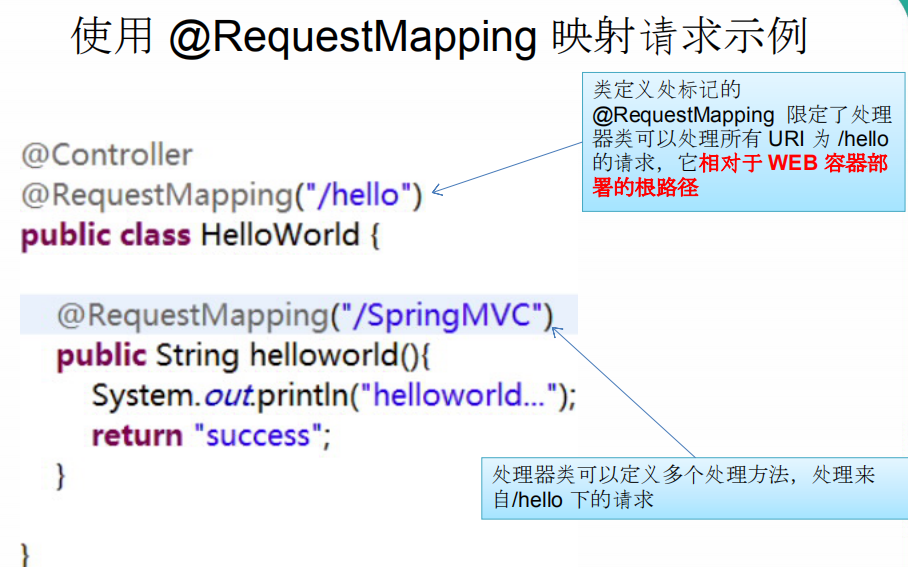 使用 @RequestMapping 映射请求示例

类定义处标记的 @RequestMapping 限定了处理器类可以处理所有 URI 为 /hello 的请求，它相对于 WEB 容器部署的根路径

@Controller
@RequestMapping("/hello")
public class HelloWorld {

@RequestMapping("/SpringMVC")
public String helloworld(){
System.out.println("helloworld...");
return "success";
}

}

处理器类可以定义多个处理方法，处理来自/hello 下的请求